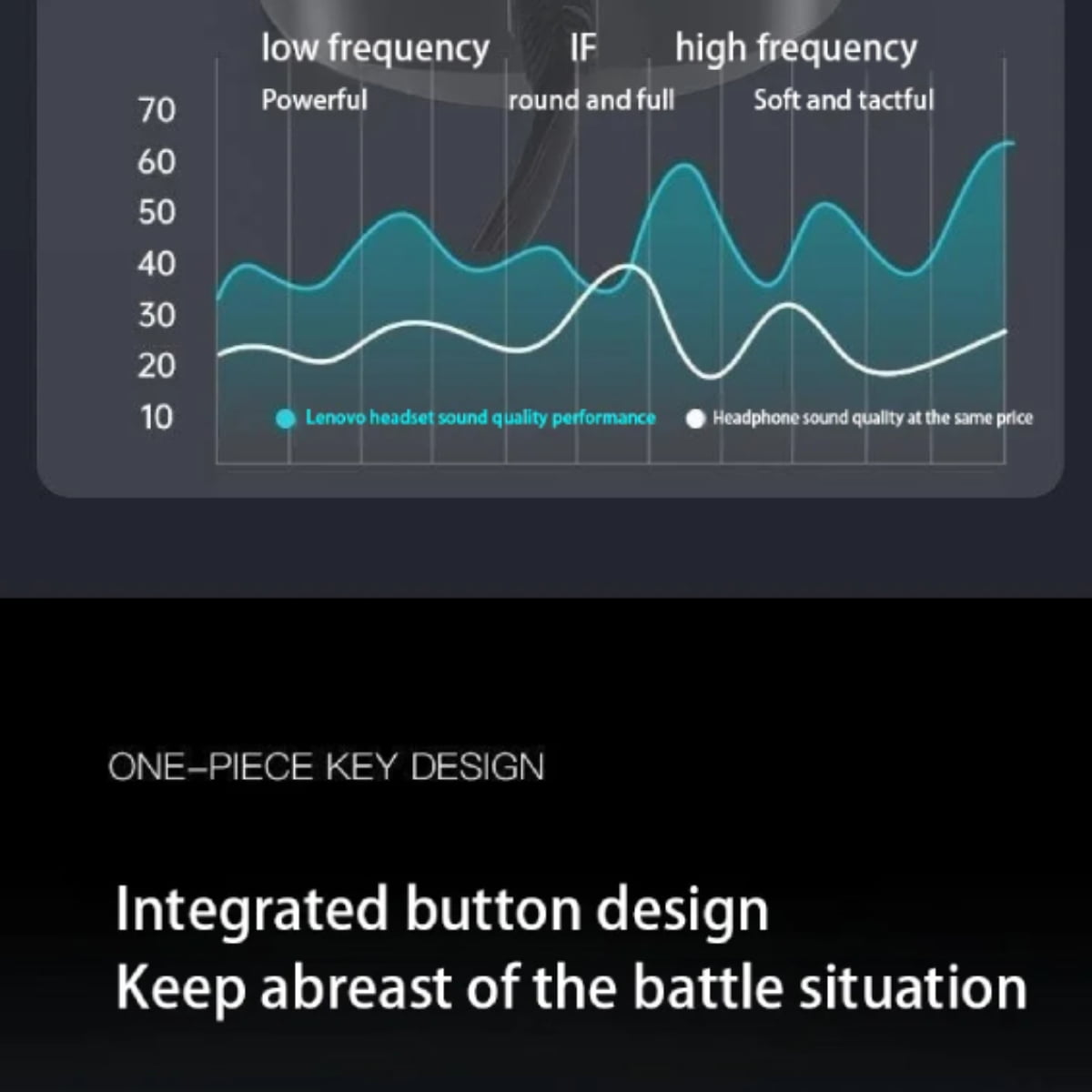 low frequency IF high frequency

Powerful round and full Soft and tactful

70
60
50
40
30
20
10

Lenovo headset sound quality performance

Headphone sound quality at the same price

ONE–PIECE KEY DESIGN

Integrated button design
Keep abreast of the battle situation